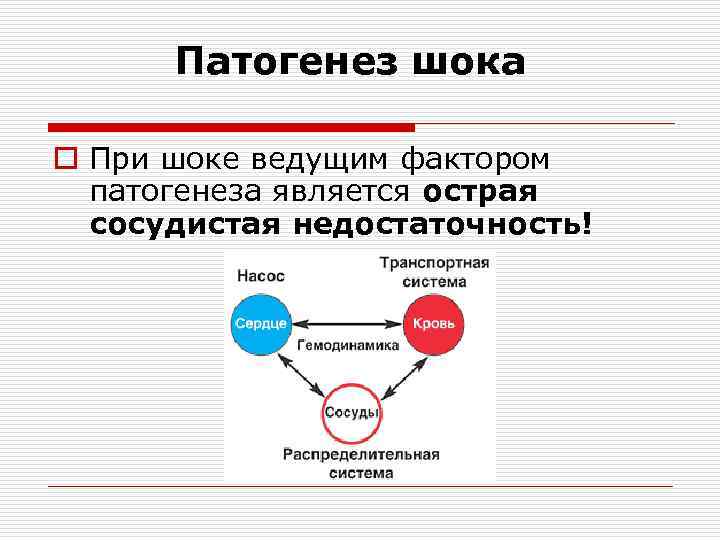 Патогенез шока

При шоке ведущим фактором патогенеза является острая сосудистая недостаточность!

Насос

Транспортная система

Сердце

Кровь

Гемодинамика

Сосуды

Распределительная система